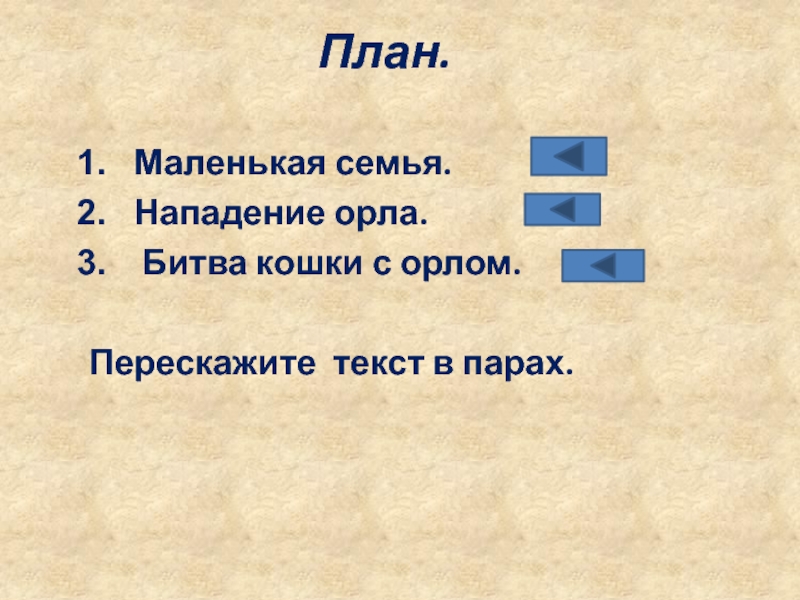 План.

1. Маленькая семья.
2. Нападение орла.
3. Битва кошки с орлом.

Перескажите текст в парах.